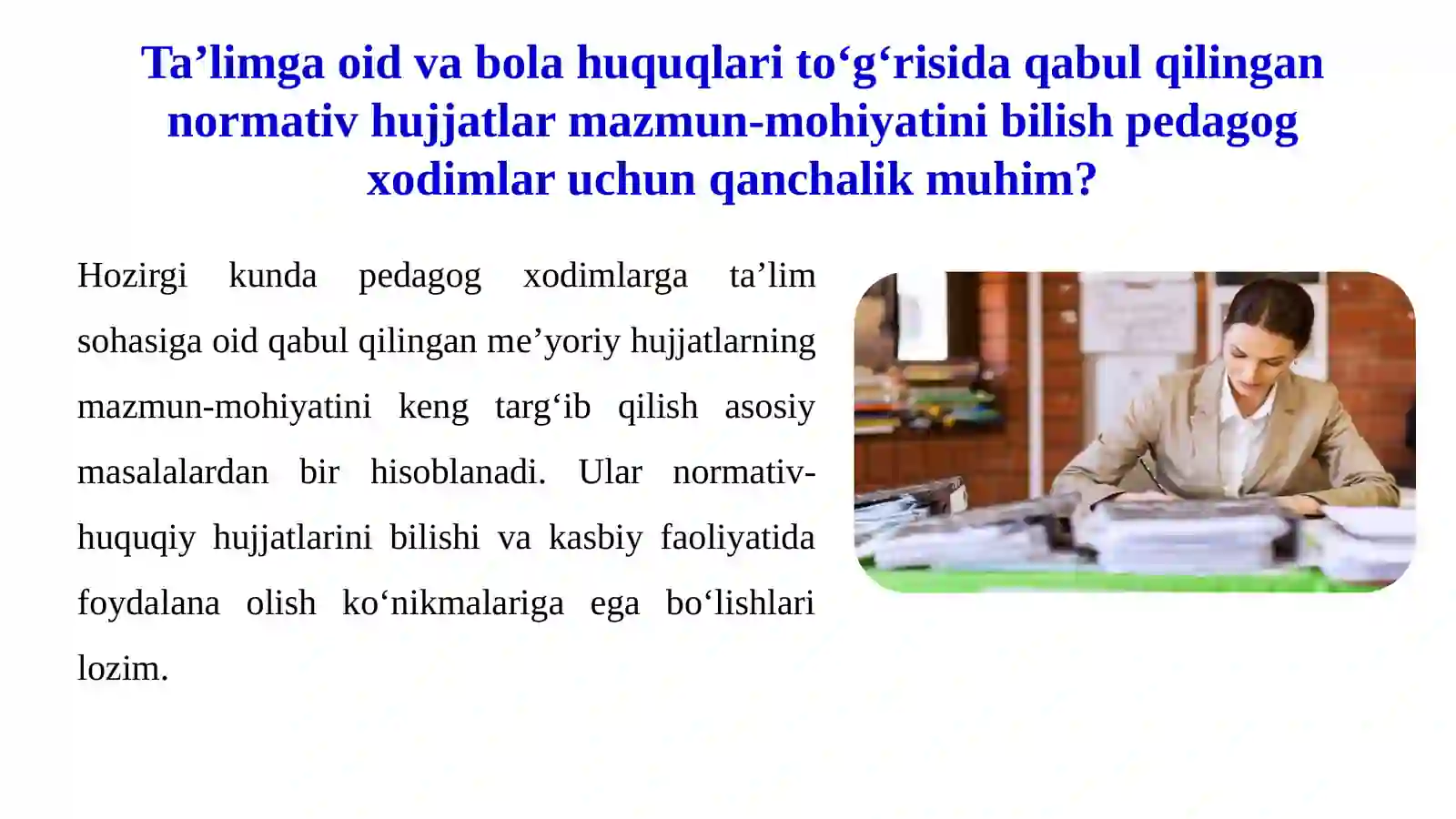 Ta’limga oid va bola huquqlari to‘g‘risida qabul qilingan normativ hujjatlar mazmun-mohiyatini bilish pedagog xodimlar uchun qanchalik muhim?

Hozirgi kunda pedagog xodimlarga ta’lim sohasiga oid qabul qilingan me’yoriy hujjatlarning mazmun-mohiyatini keng targ‘ib qilish asosiy masalalardan bir hisoblanadi. Ular normativ-huquqiy hujjatlarini bilishi va kasbiy faoliyatida foydalana olish ko‘nikmalariga ega bo‘lishlari lozim.